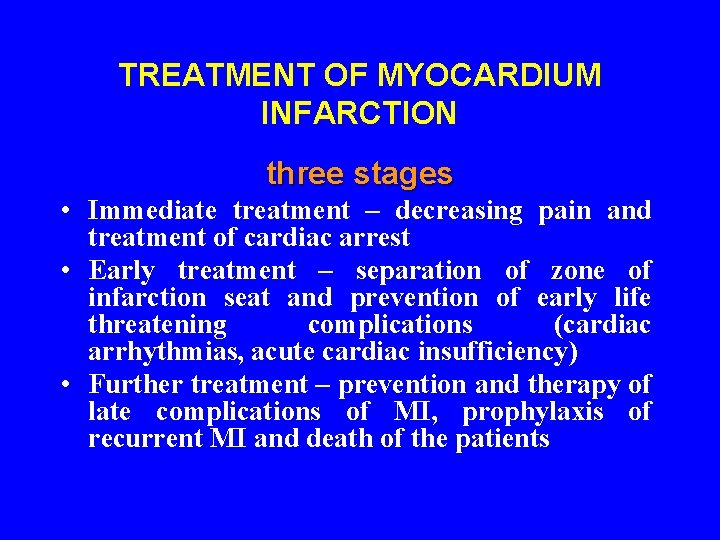 TREATMENT OF MYOCARDIUM INFARCTION

three stages

• Immediate treatment – decreasing pain and treatment of cardiac arrest
• Early treatment – separation of zone of infarction seat and prevention of early life threatening complications (cardiac arrhythmias, acute cardiac insufficiency)
• Further treatment – prevention and therapy of late complications of MI, prophylaxis of recurrent MI and death of the patients